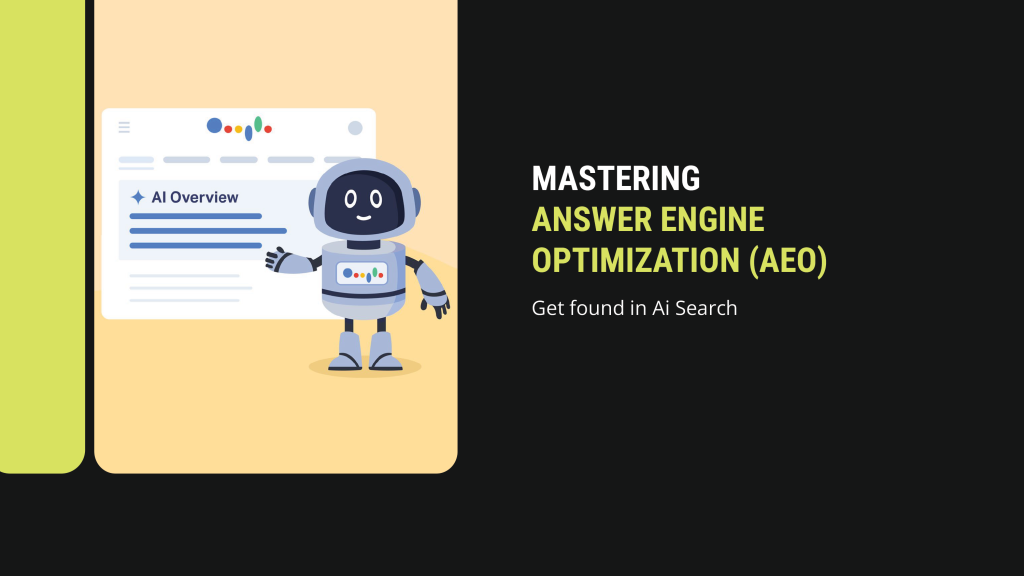 AI Overview

MASTERING
ANSWER ENGINE
OPTIMIZATION (AEO)

Get found in Ai Search